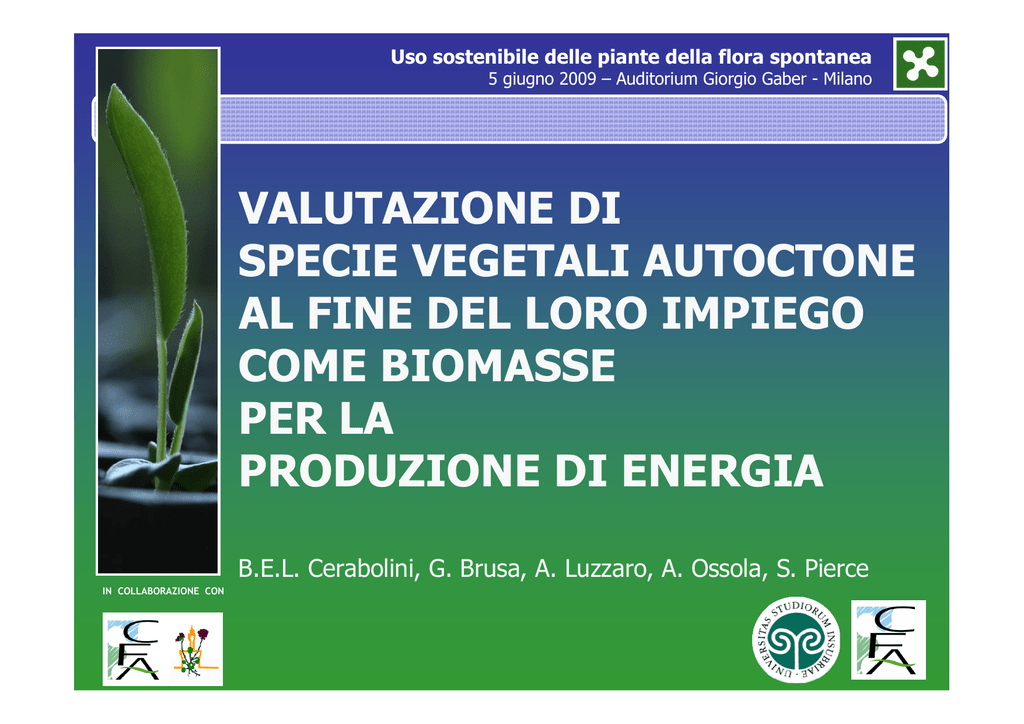 Uso sostenibile delle piante della flora spontanea
5 giugno 2009 – Auditorium Giorgio Gaber - Milano

VALUTAZIONE DI
SPECIE VEGETALI AUTOCTONE
AL FINE DEL LORO IMPIEGO
COME BIOMASSE
PER LA
PRODUZIONE DI ENERGIA

B.E.L. Cerabolini, G. Brusa, A. Luzzaro, A. Ossola, S. Pierce

IN COLLABORAZIONE CON

CFA

UNIVERSITAS STUDIORUM INSUBRIAE

CFA